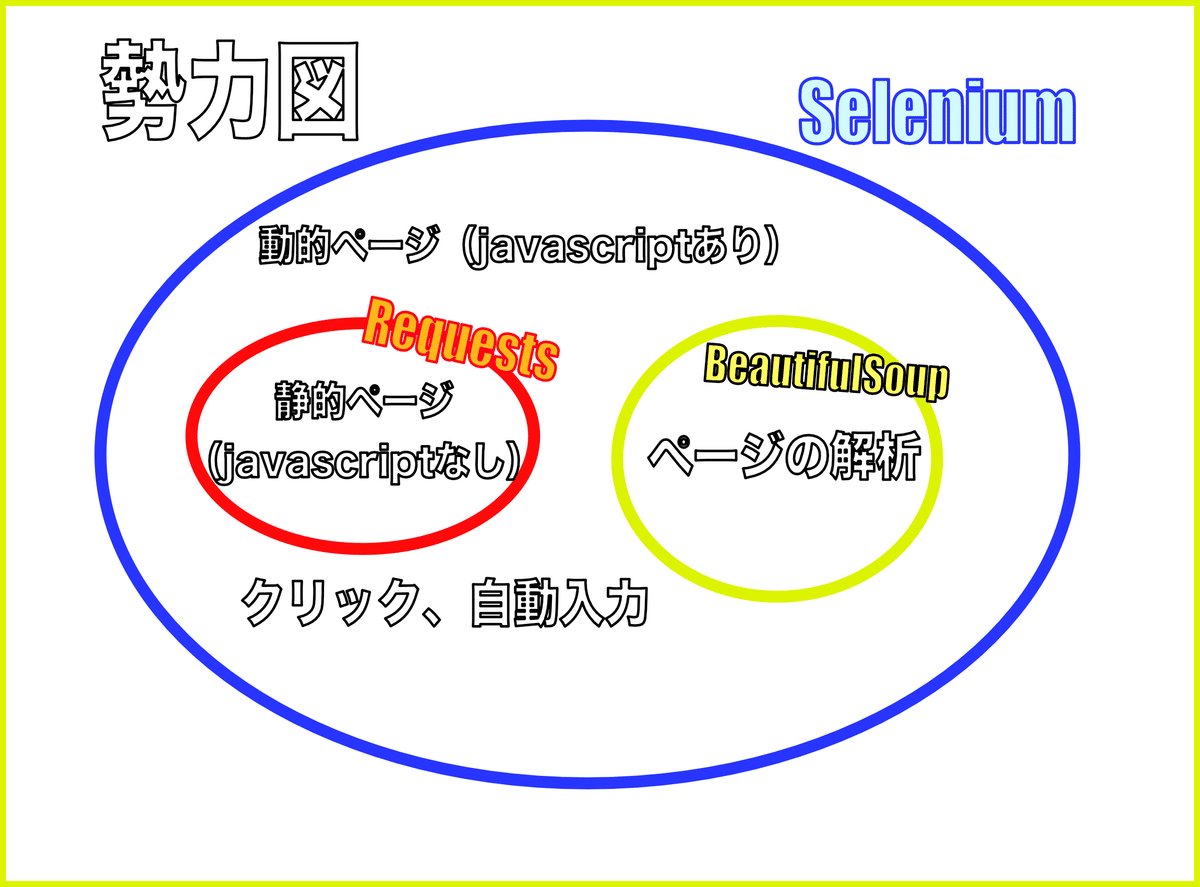 勢力図

Selenium

動的ページ（javascriptあり）

Requests

静的ページ
（javascriptなし）

BeautifulSoup

ページの解析

クリック、自動入力